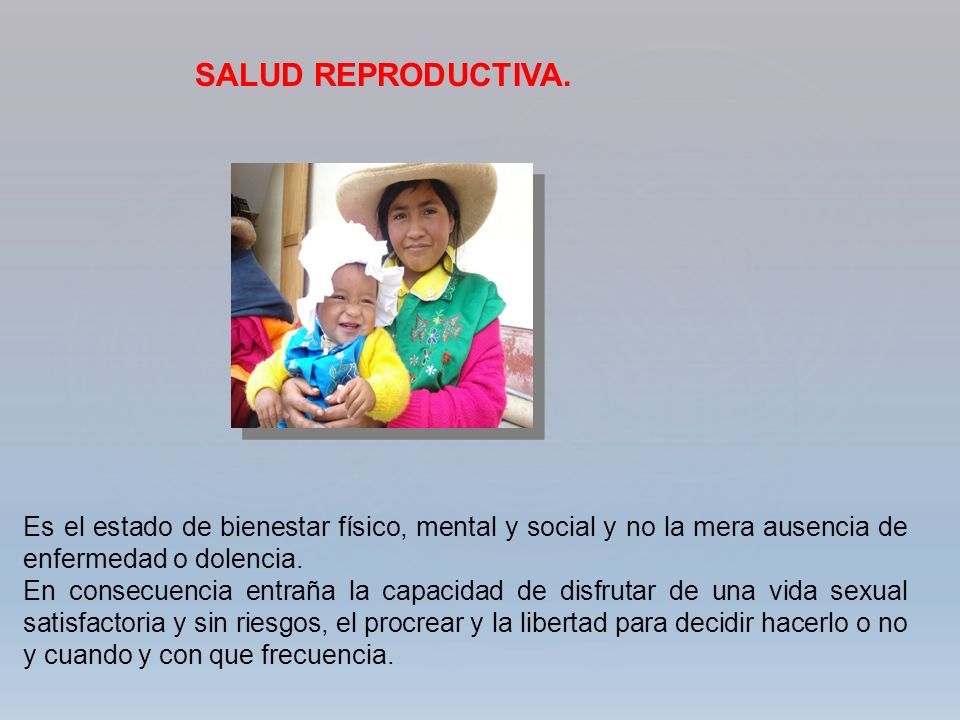 SALUD REPRODUCTIVA.

Es el estado de bienestar físico, mental y social y no la mera ausencia de enfermedad o dolencia.
En consecuencia entraña la capacidad de disfrutar de una vida sexual satisfactoria y sin riesgos, el procrear y la libertad para decidir hacerlo o no y cuando y con que frecuencia.